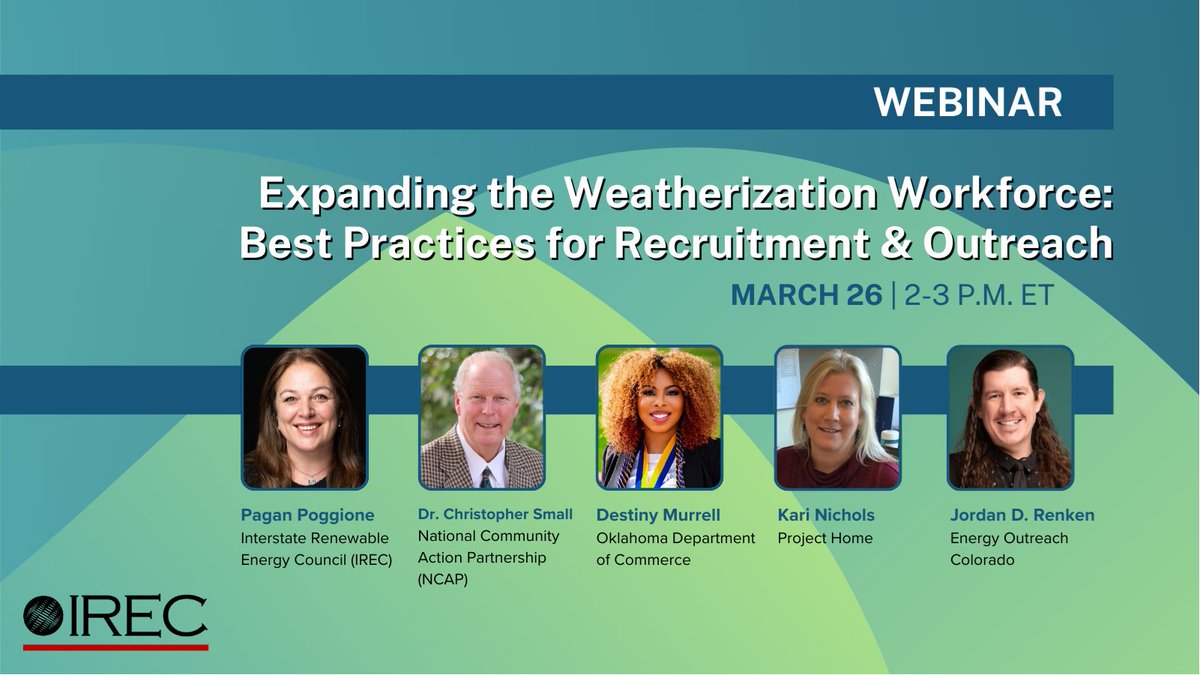 WEBINAR

Expanding the Weatherization Workforce: Best Practices for Recruitment & Outreach

MARCH 26 | 2-3 P.M. ET

Pagan Poggione
Interstate Renewable Energy Council (IREC)

Dr. Christopher Small
National Community Action Partnership (NCAP)

Destiny Murrell
Oklahoma Department of Commerce

Kari Nichols
Project Home

Jordan D. Renken
Energy Outreach Colorado

IREC